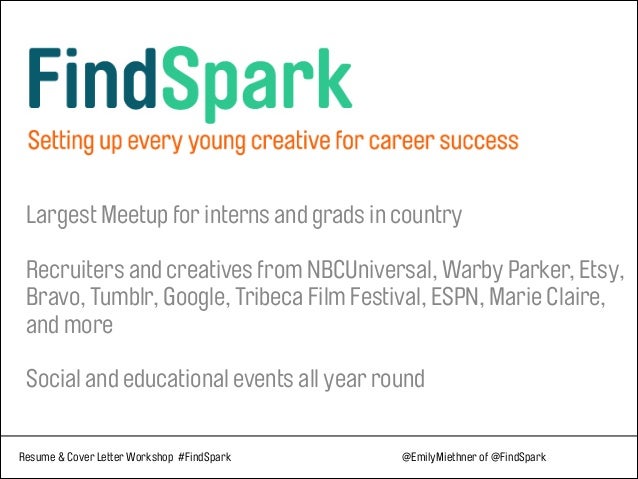 FindSpark

Setting up every young creative for career success

Largest Meetup for interns and grads in country

Recruiters and creatives from NBCUniversal, Warby Parker, Etsy, Bravo, Tumblr, Google, Tribeca Film Festival, ESPN, Marie Claire, and more

Social and educational events all year round

Resume & Cover Letter Workshop #FindSpark

@EmilyMiethner of @FindSpark